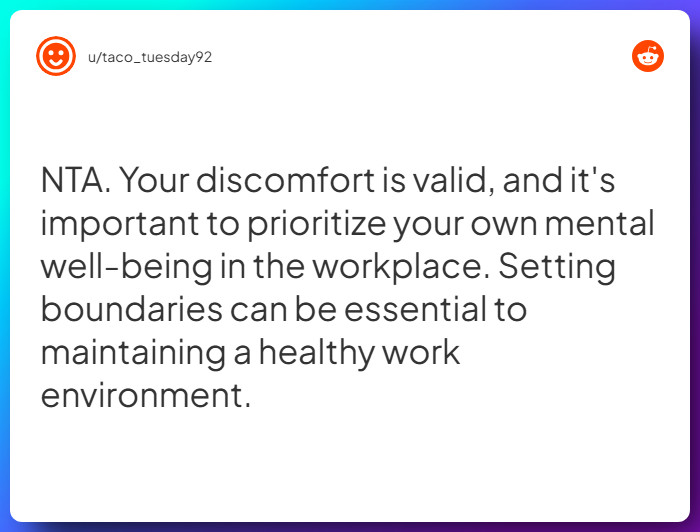 u/taco_tuesday92

NTA. Your discomfort is valid, and it's important to prioritize your own mental well-being in the workplace. Setting boundaries can be essential to maintaining a healthy work environment.